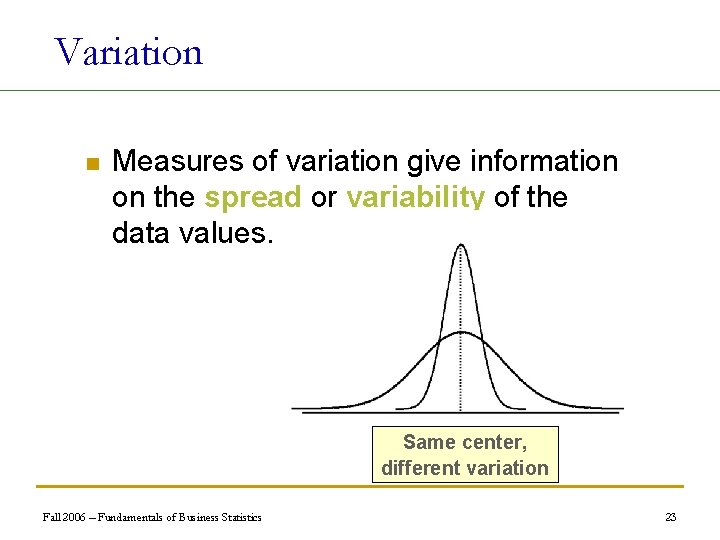 Variation

Measures of variation give information on the spread or variability of the data values.

Same center, different variation

Fall 2006 – Fundamentals of Business Statistics

23